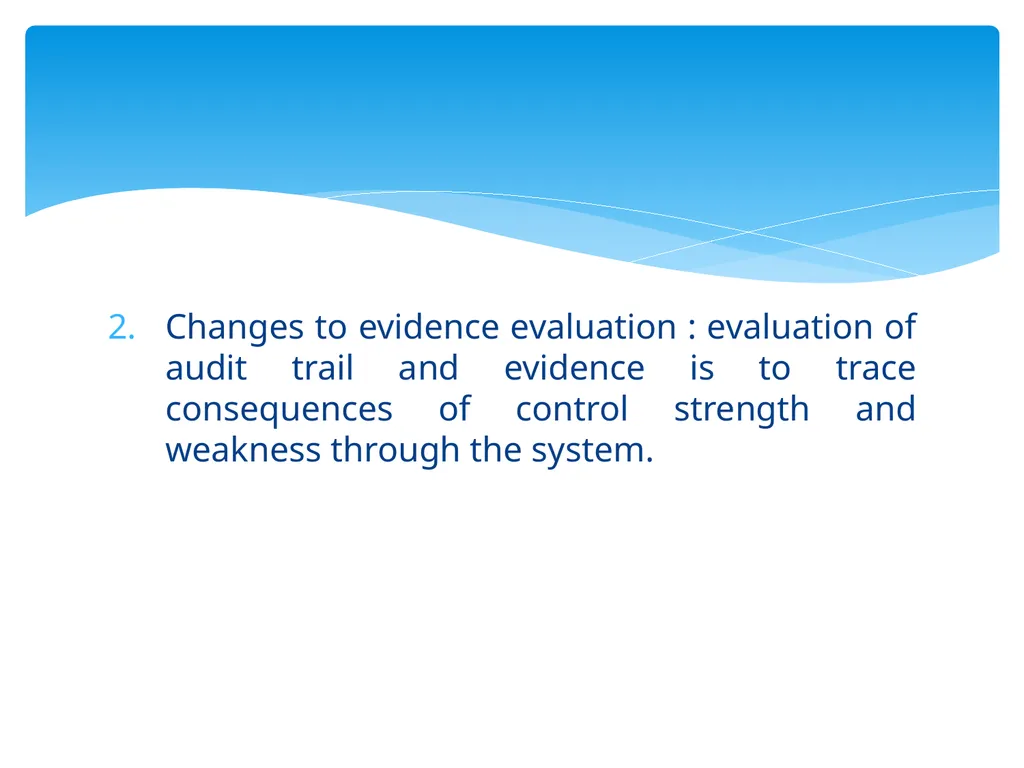 2. Changes to evidence evaluation : evaluation of audit trail and evidence is to trace consequences of control strength and weakness through the system.